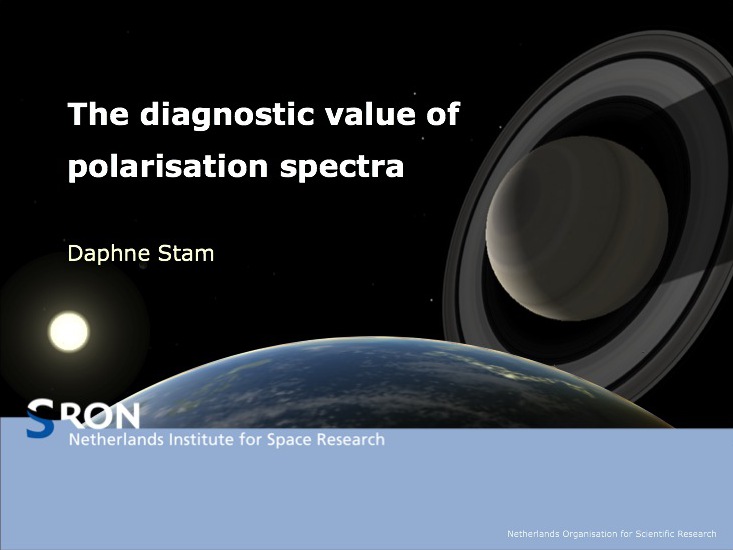 The diagnostic value of polarisation spectra

Daphne Stam

SRON
Netherlands Institute for Space Research

Netherlands Organisation for Scientific Research